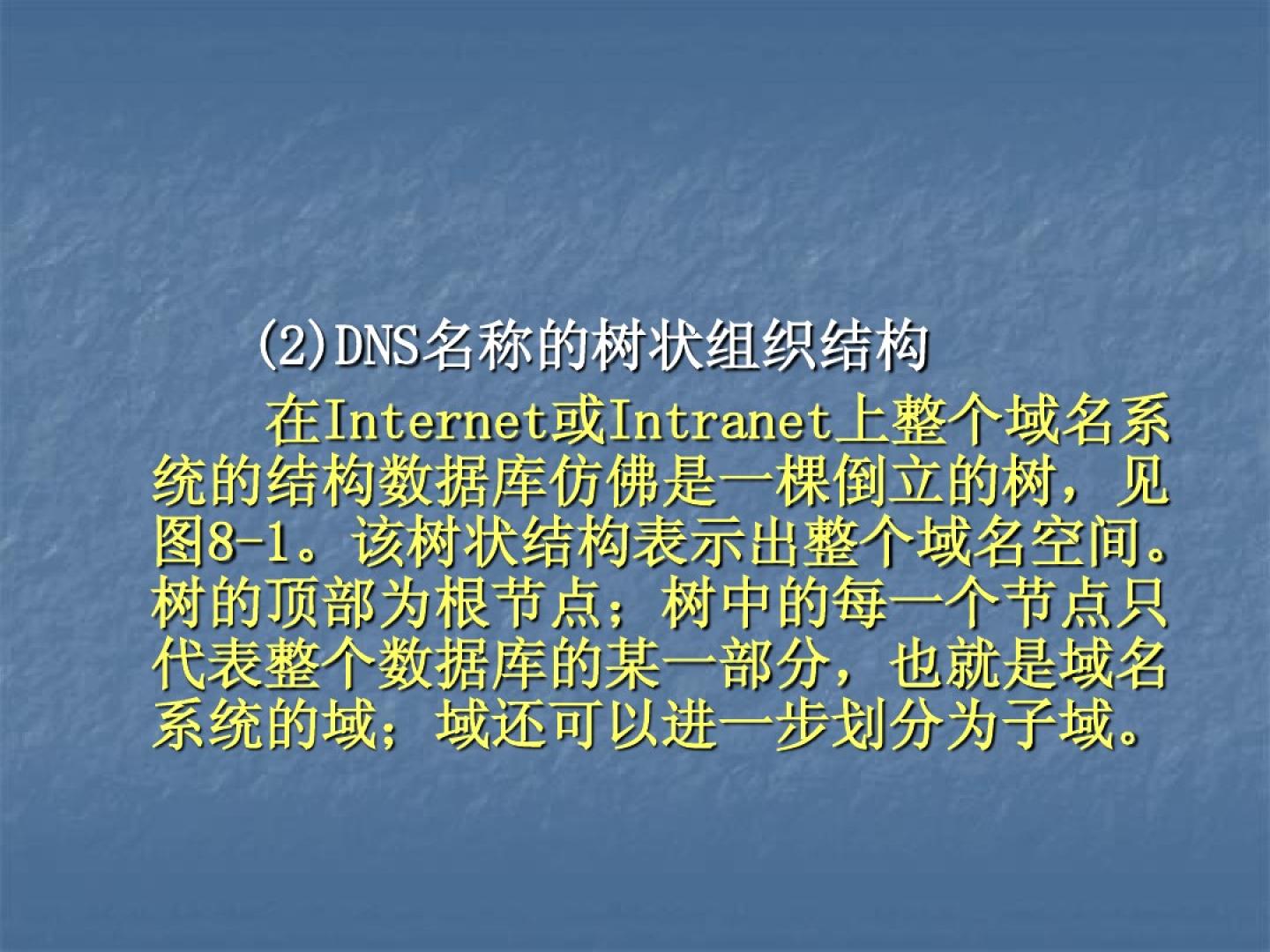 (2)DNS名称的树状组织结构

在Internet或Intranet上整个域名系统的结构数据库仿佛是一棵倒立的树，见图8-1。该树状结构表示出整个域名空间。树的顶部为根节点；树中的每一个节点只代表整个数据库的某一部分，也就是域名系统的域；域还可以进一步划分为子域。